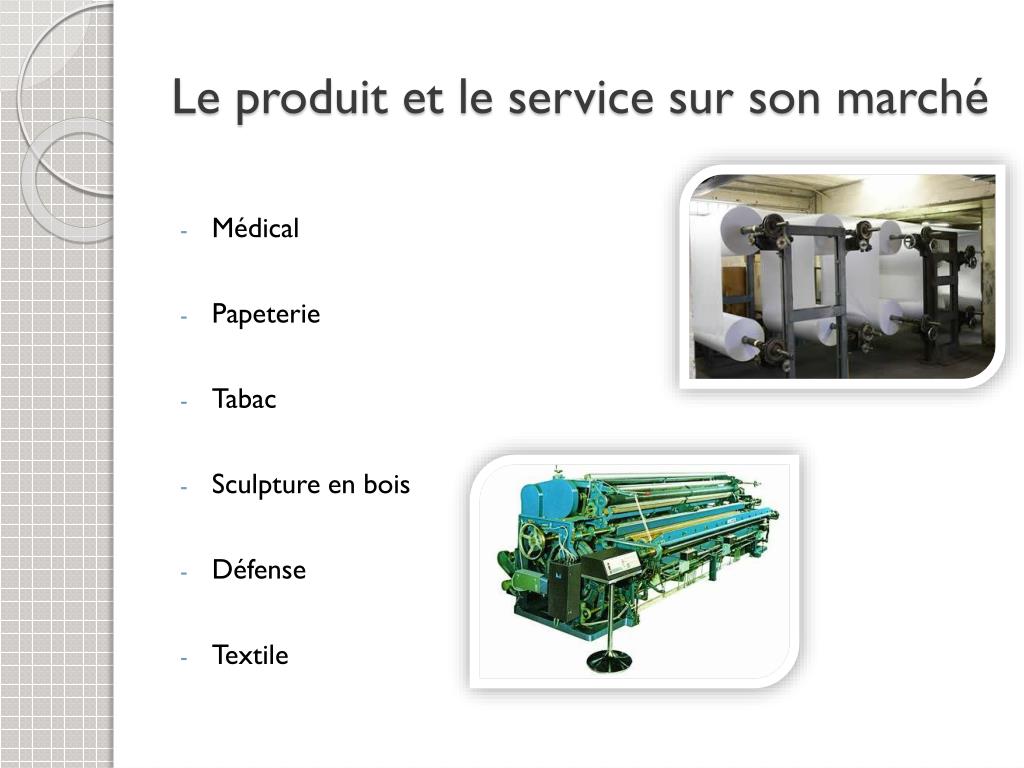 Le produit et le service sur son marché

- Médical
- Papeterie
- Tabac
- Sculpture en bois
- Défense
- Textile